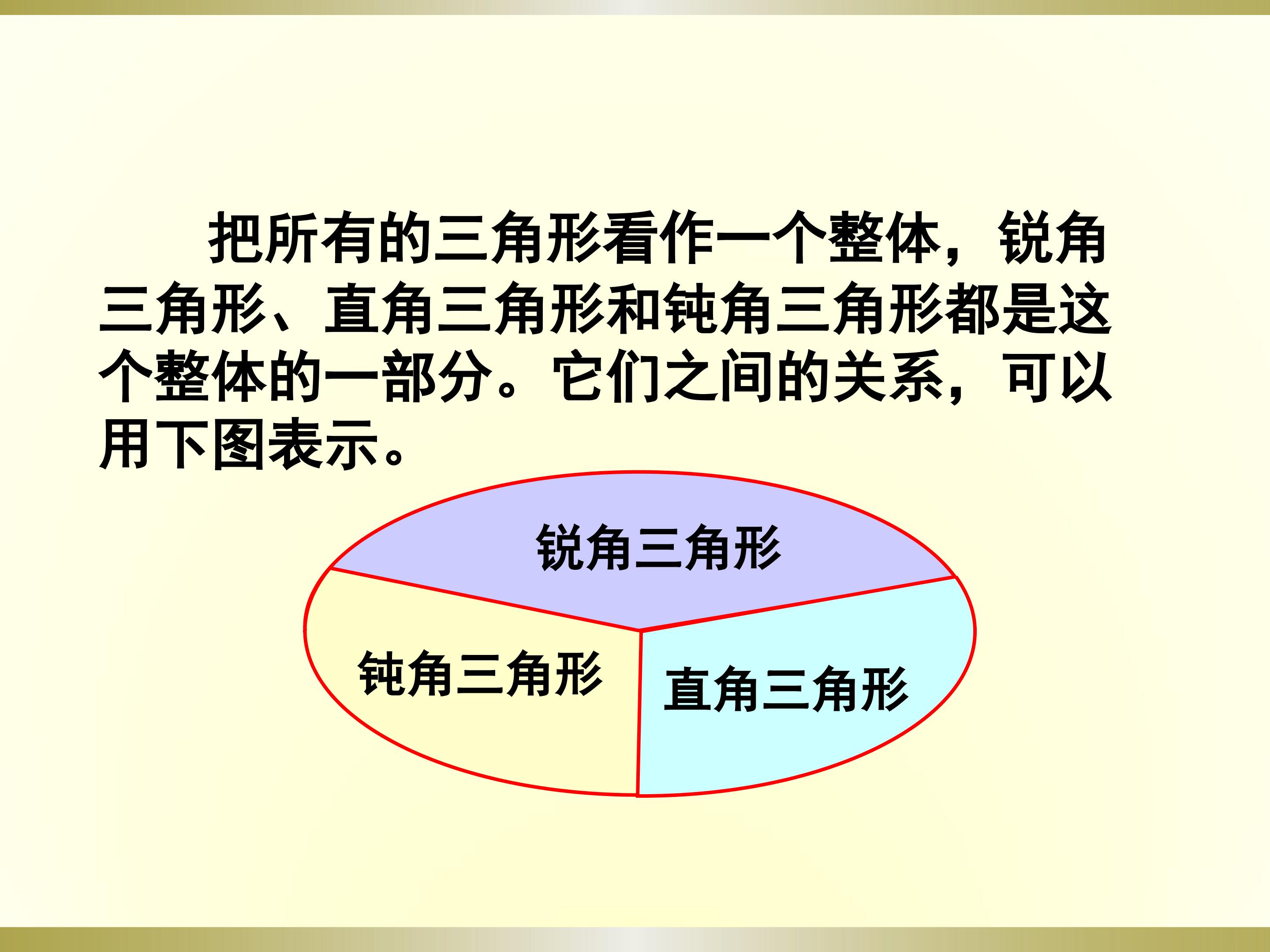 把所有的三角形看作一个整体，锐角三角形、直角三角形和钝角三角形都是这个整体的一部分。它们之间的关系，可以用下图表示。

锐角三角形

钝角三角形

直角三角形